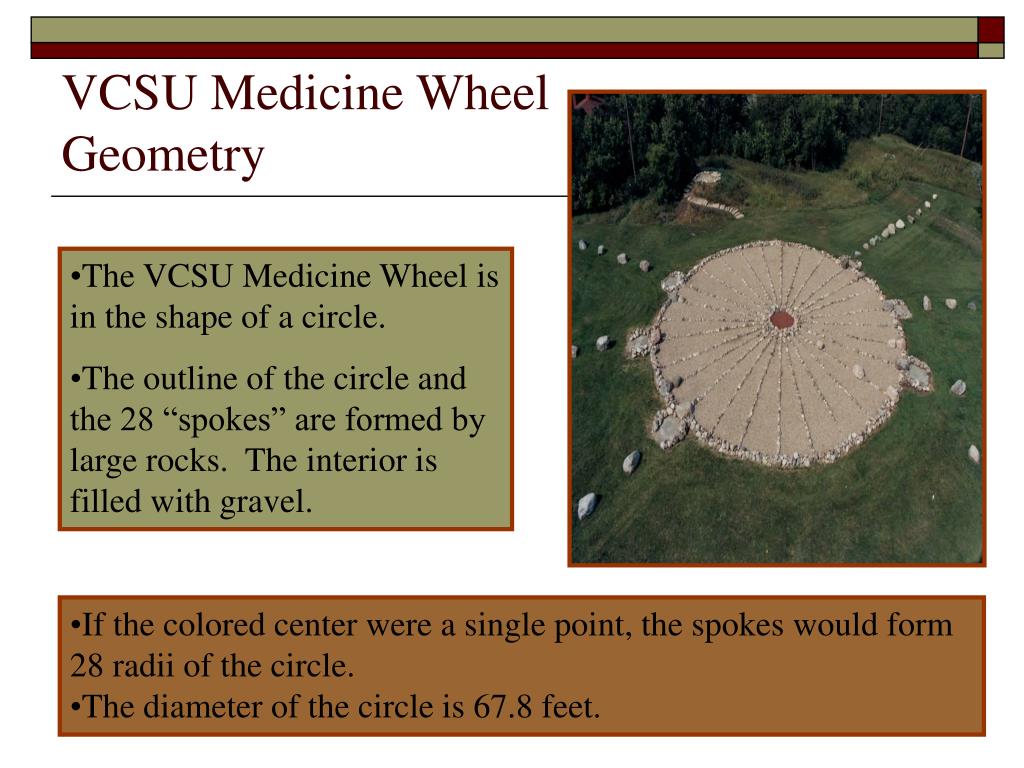 VCSU Medicine Wheel Geometry

•The VCSU Medicine Wheel is in the shape of a circle.

•The outline of the circle and the 28 “spokes” are formed by large rocks. The interior is filled with gravel.

•If the colored center were a single point, the spokes would form 28 radii of the circle.
•The diameter of the circle is 67.8 feet.